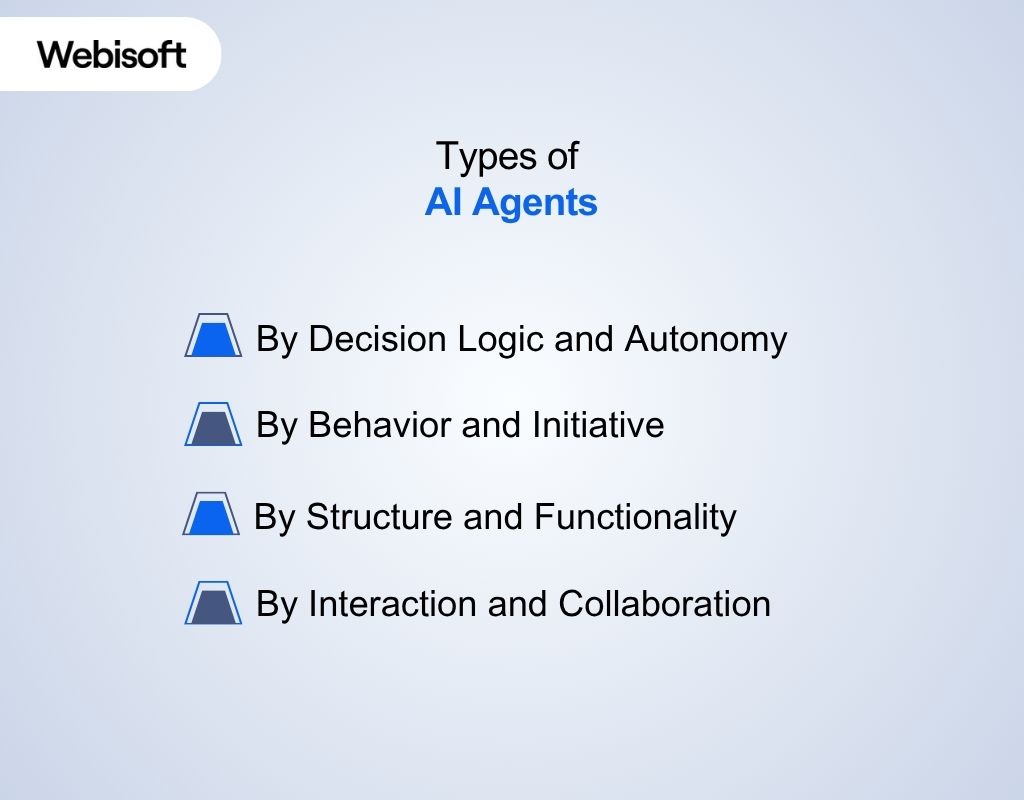 Webisoft

Types of
AI Agents

By Decision Logic and Autonomy

By Behavior and Initiative

By Structure and Functionality

By Interaction and Collaboration